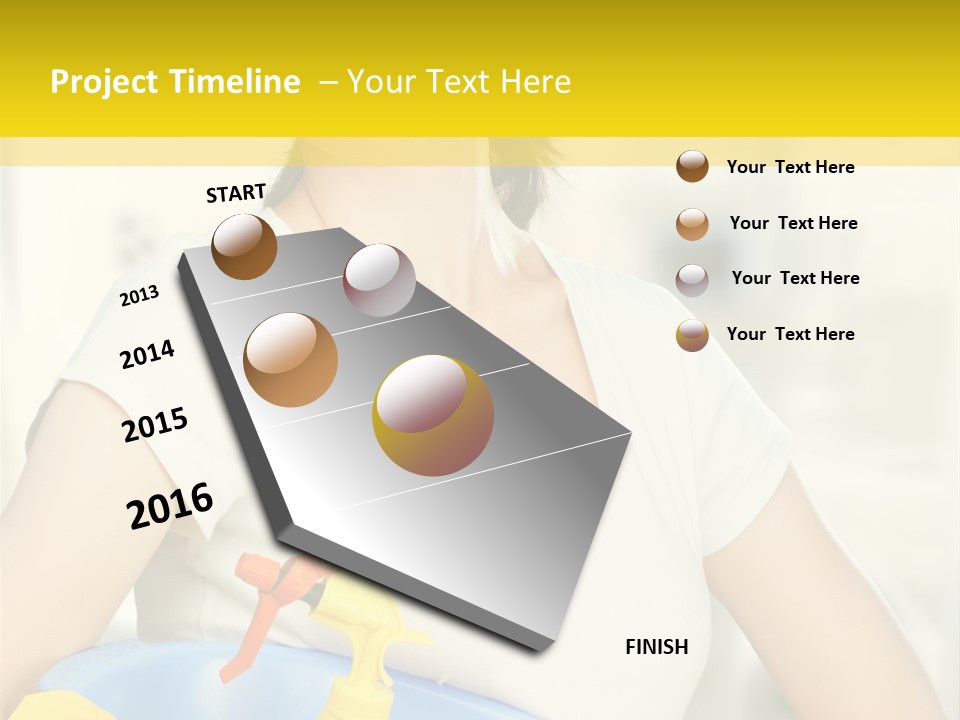 Project Timeline – Your Text Here

START

2013

2014

2015

2016

FINISH

Your Text Here

Your Text Here

Your Text Here

Your Text Here